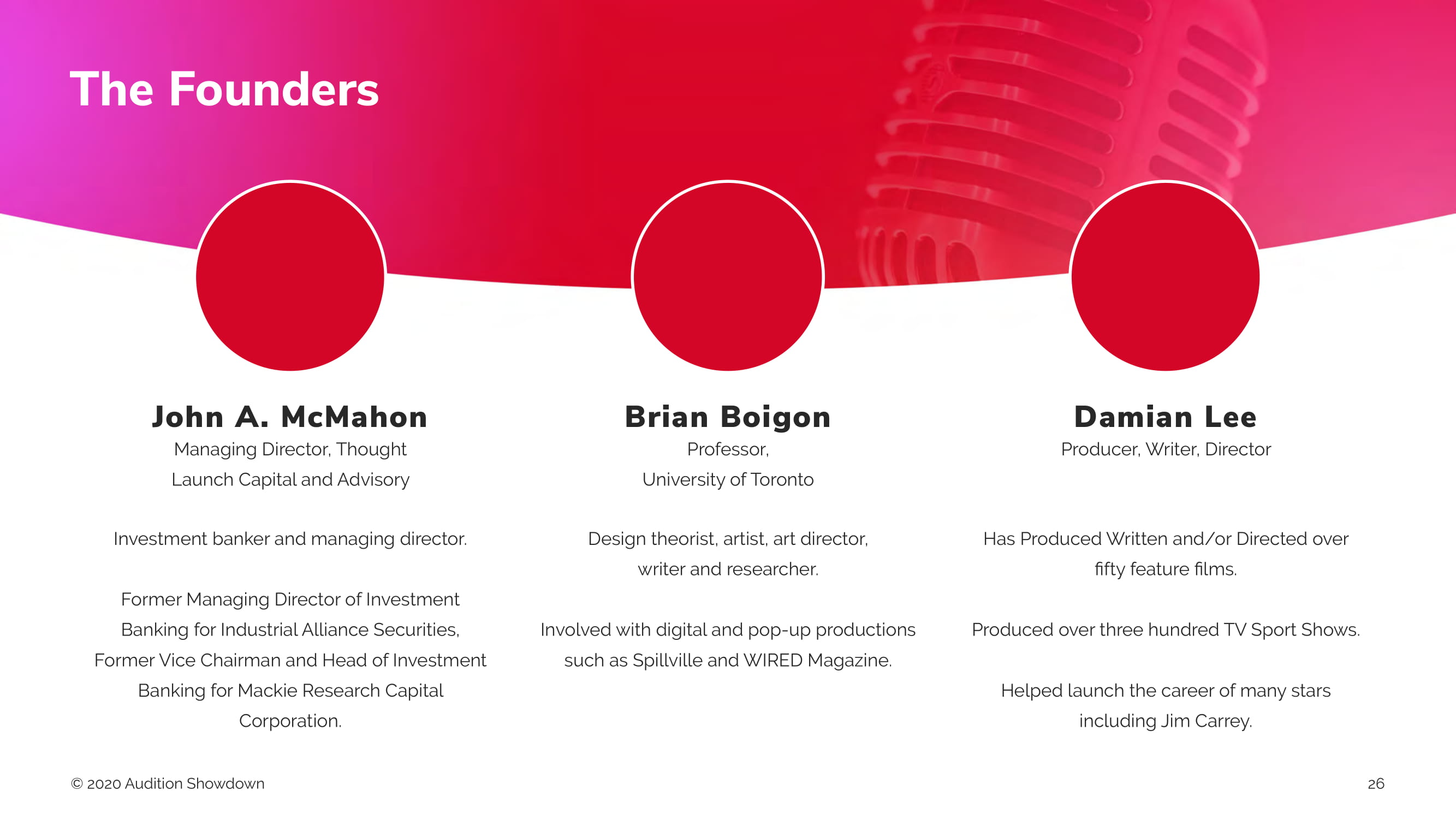 The Founders

John A. McMahon
Managing Director, Thought Launch Capital and Advisory

Investment banker and managing director.

Former Managing Director of Investment Banking for Industrial Alliance Securities, Former Vice Chairman and Head of Investment Banking for Mackie Research Capital Corporation.

Brian Boigon
Professor, University of Toronto

Design theorist, artist, art director, writer and researcher.

Involved with digital and pop-up productions such as Spillville and WIRED Magazine.

Damian Lee
Producer, Writer, Director

Has Produced Written and/or Directed over fifty feature films.

Produced over three hundred TV Sport Shows.

Helped launch the career of many stars including Jim Carrey.

© 2020 Audition Showdown

26